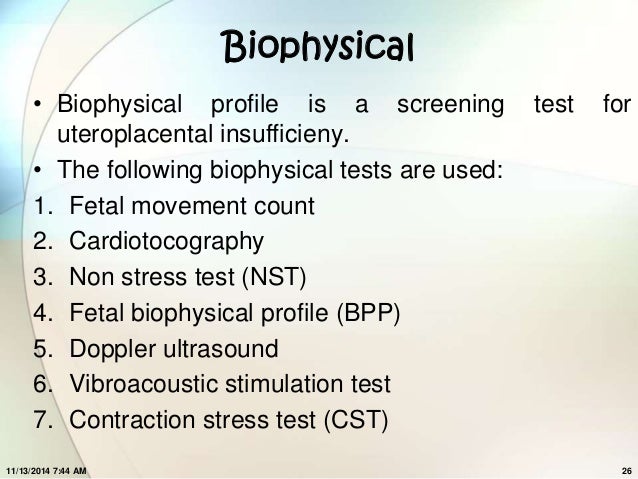 Biophysical

• Biophysical profile is a screening test for uteroplacental insufficieny.

• The following biophysical tests are used:

1. Fetal movement count
2. Cardiotocography
3. Non stress test (NST)
4. Fetal biophysical profile (BPP)
5. Doppler ultrasound
6. Vibroacoustic stimulation test
7. Contraction stress test (CST)

11/13/2014 7:44 AM

26